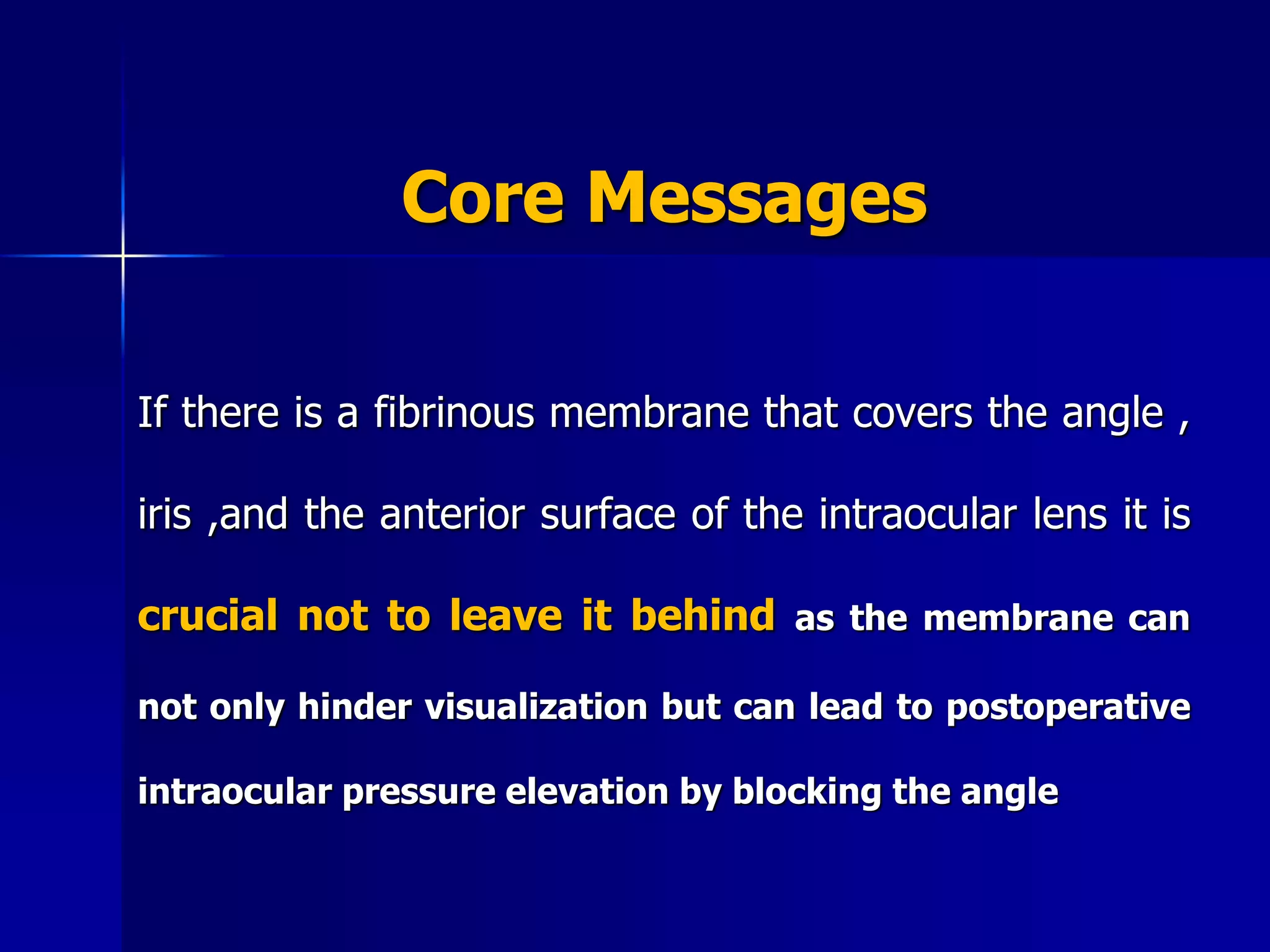 Core Messages

If there is a fibrinous membrane that covers the angle , iris ,and the anterior surface of the intraocular lens it is crucial not to leave it behind as the membrane can not only hinder visualization but can lead to postoperative intraocular pressure elevation by blocking the angle